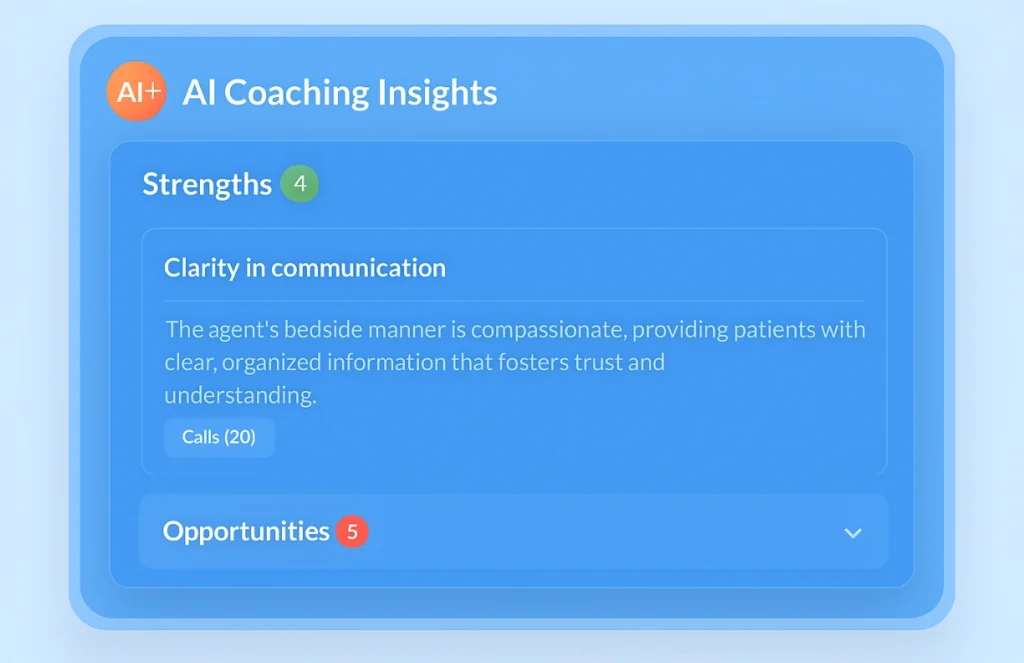 AI+ AI Coaching Insights

Strengths 4

Clarity in communication

The agent's bedside manner is compassionate, providing patients with clear, organized information that fosters trust and understanding.

Calls (20)

Opportunities 5